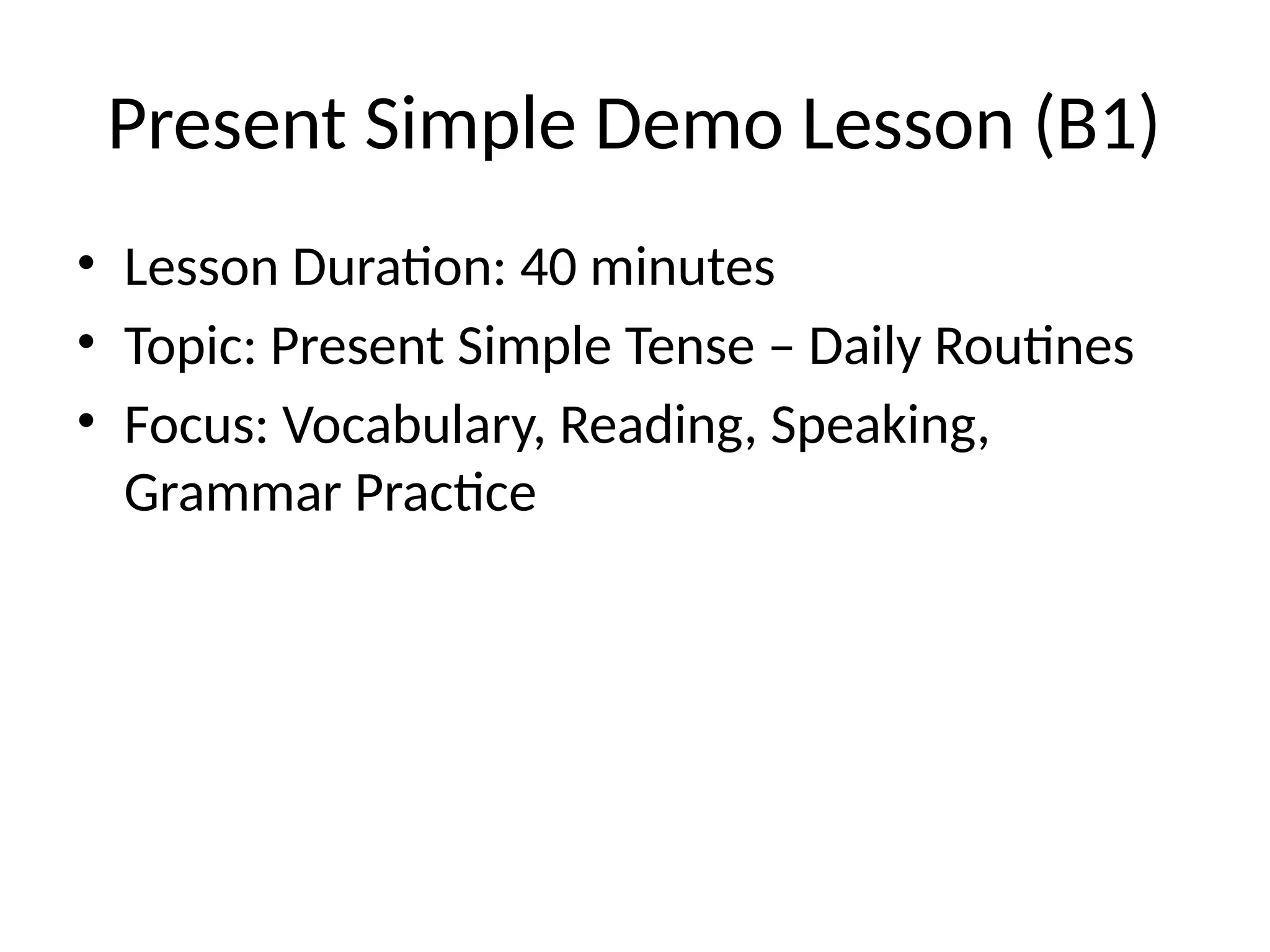 Present Simple Demo Lesson (B1)

• Lesson Duration: 40 minutes
• Topic: Present Simple Tense – Daily Routines
• Focus: Vocabulary, Reading, Speaking, Grammar Practice